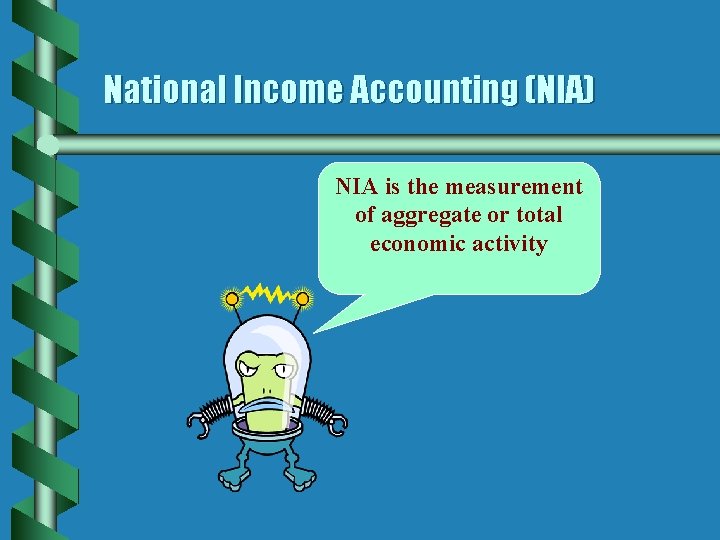 National Income Accounting (NIA)

NIA is the measurement of aggregate or total economic activity